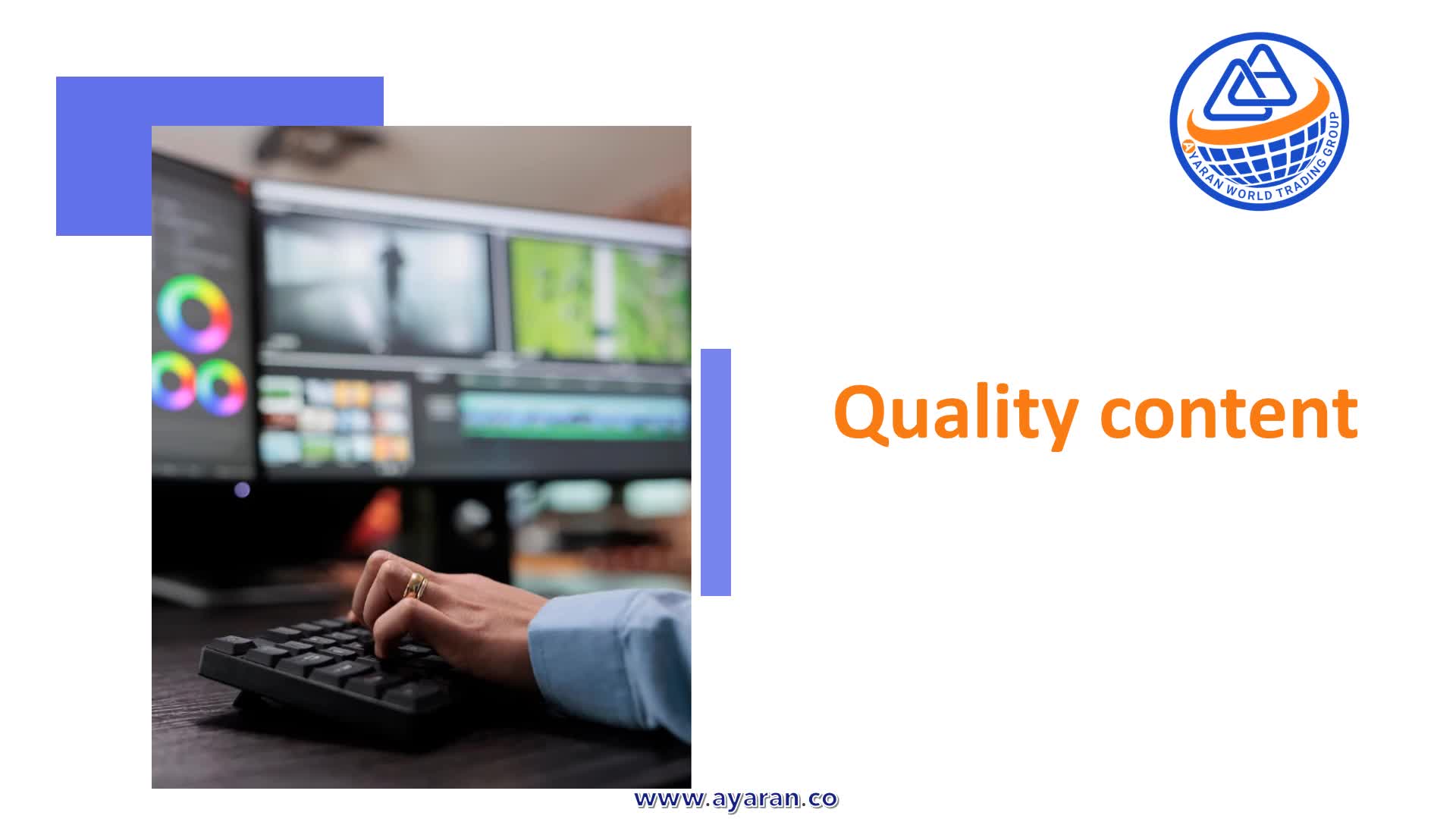 AYARAN WORLD TRADING GROUP

Quality content

www.ayaran.co